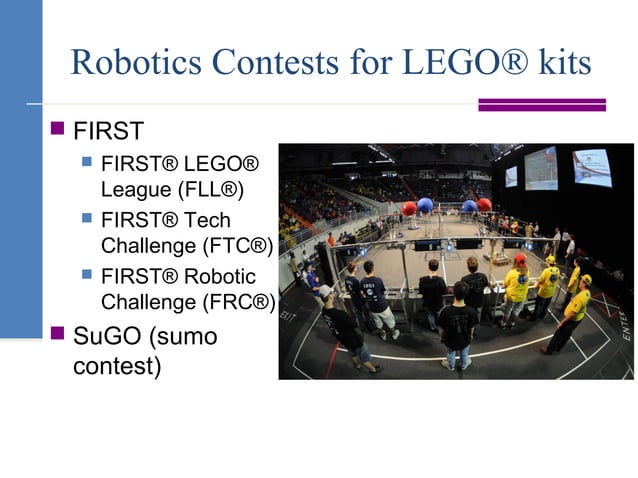 Robotics Contests for LEGO® kits

FIRST

FIRST® LEGO® League (FLL®)

FIRST® Tech Challenge (FTC®)

FIRST® Robotic Challenge (FRC®)

SuGO (sumo contest)

EXIT

ENTER